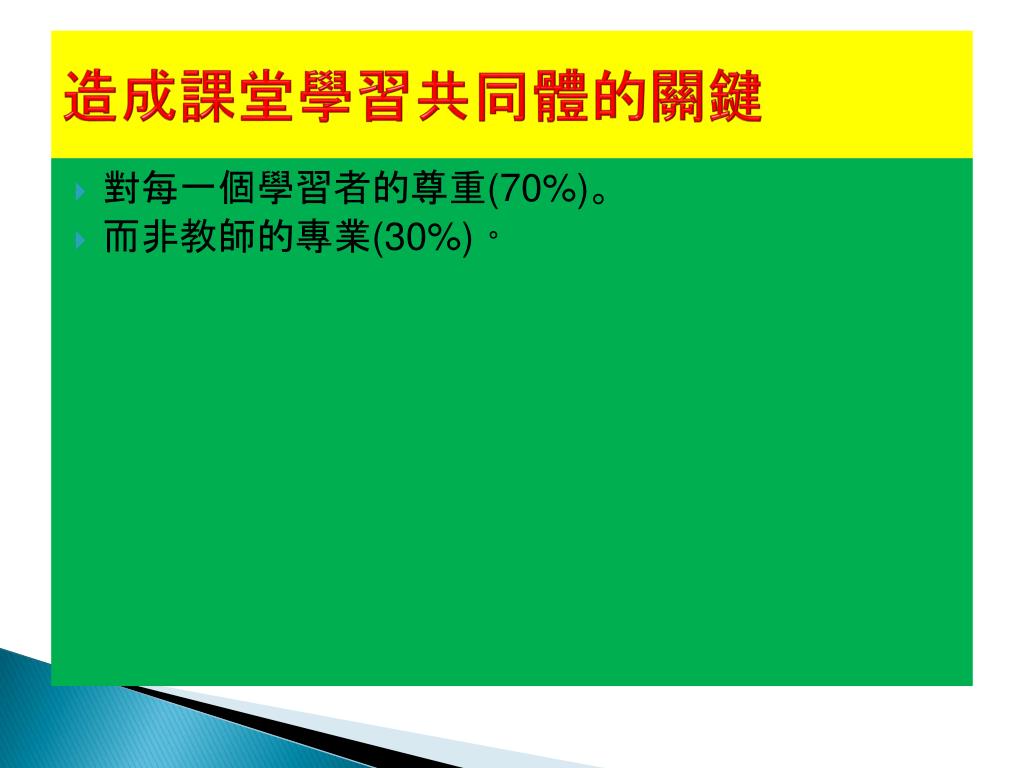 造成課堂學習共同體的關鍵

對每一個學習者的尊重(70%)。
而非教師的專業(30%)。